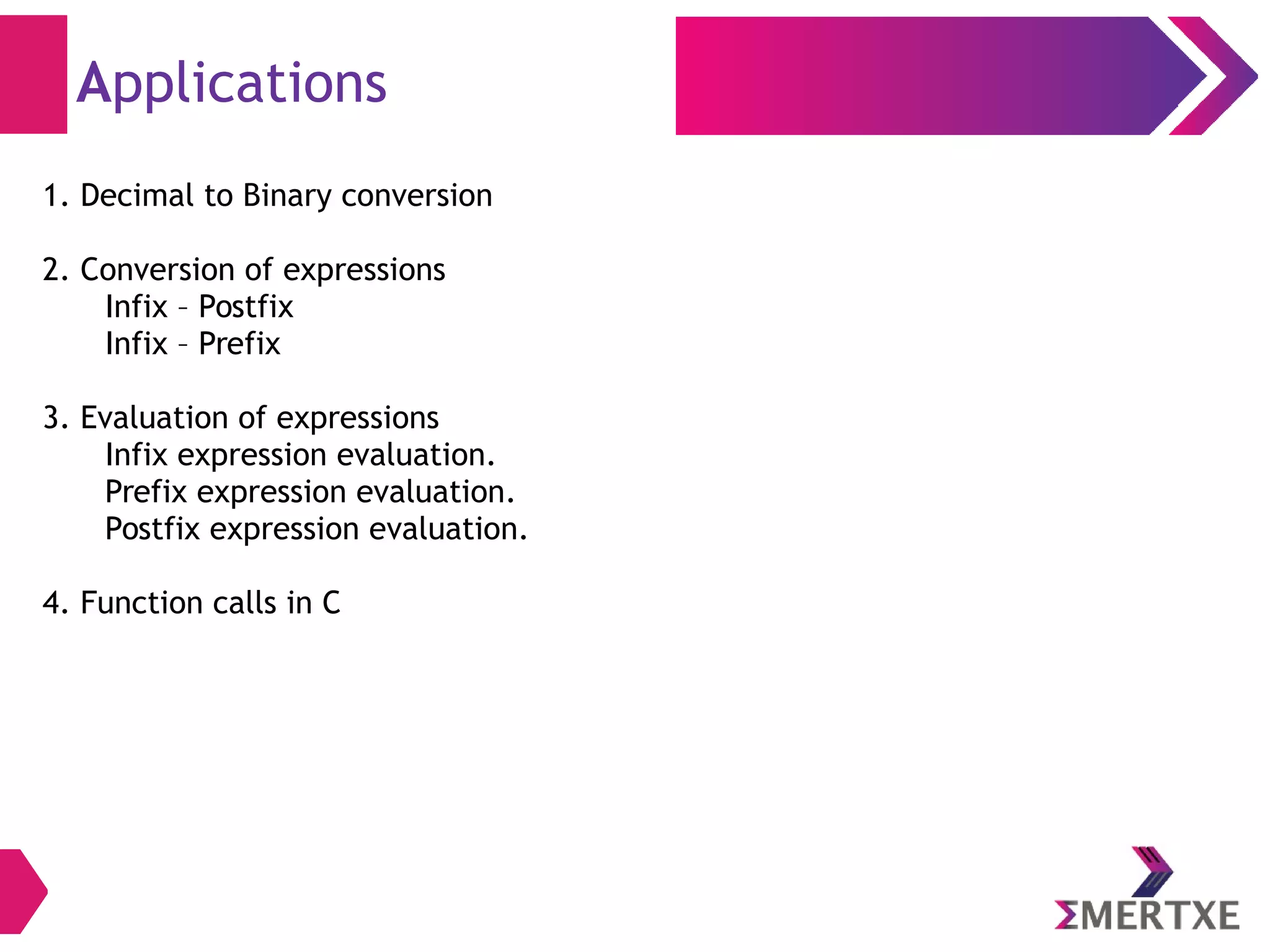 Applications

1. Decimal to Binary conversion

2. Conversion of expressions
Infix – Postfix
Infix – Prefix

3. Evaluation of expressions
Infix expression evaluation.
Prefix expression evaluation.
Postfix expression evaluation.

4. Function calls in C

ΣMERTXE